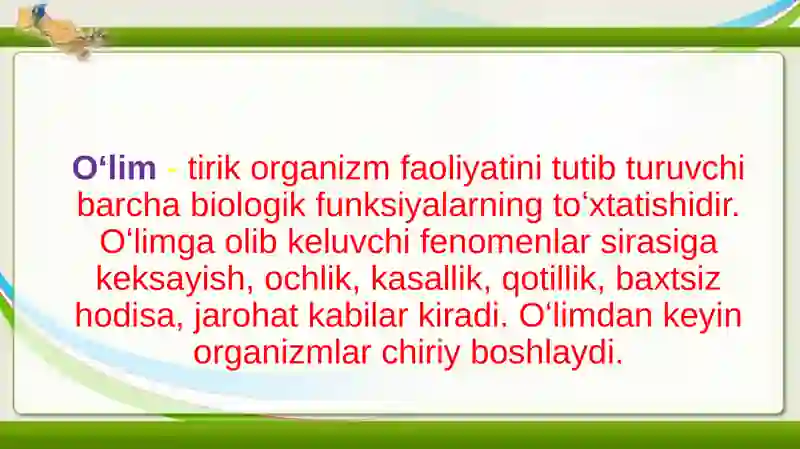 O‘lim - tirik organizm faoliyatini tutib turuvchi barcha biologik funksiyalarning to‘xtatishidir. O‘limga olib keluvchi fenomenlar sirasiga keksayish, ochlik, kasallik, qotillik, baxtsiz hodisa, jarohat kabilar kiradi. O‘limdan keyin organizmlar chiriy boshlaydi.